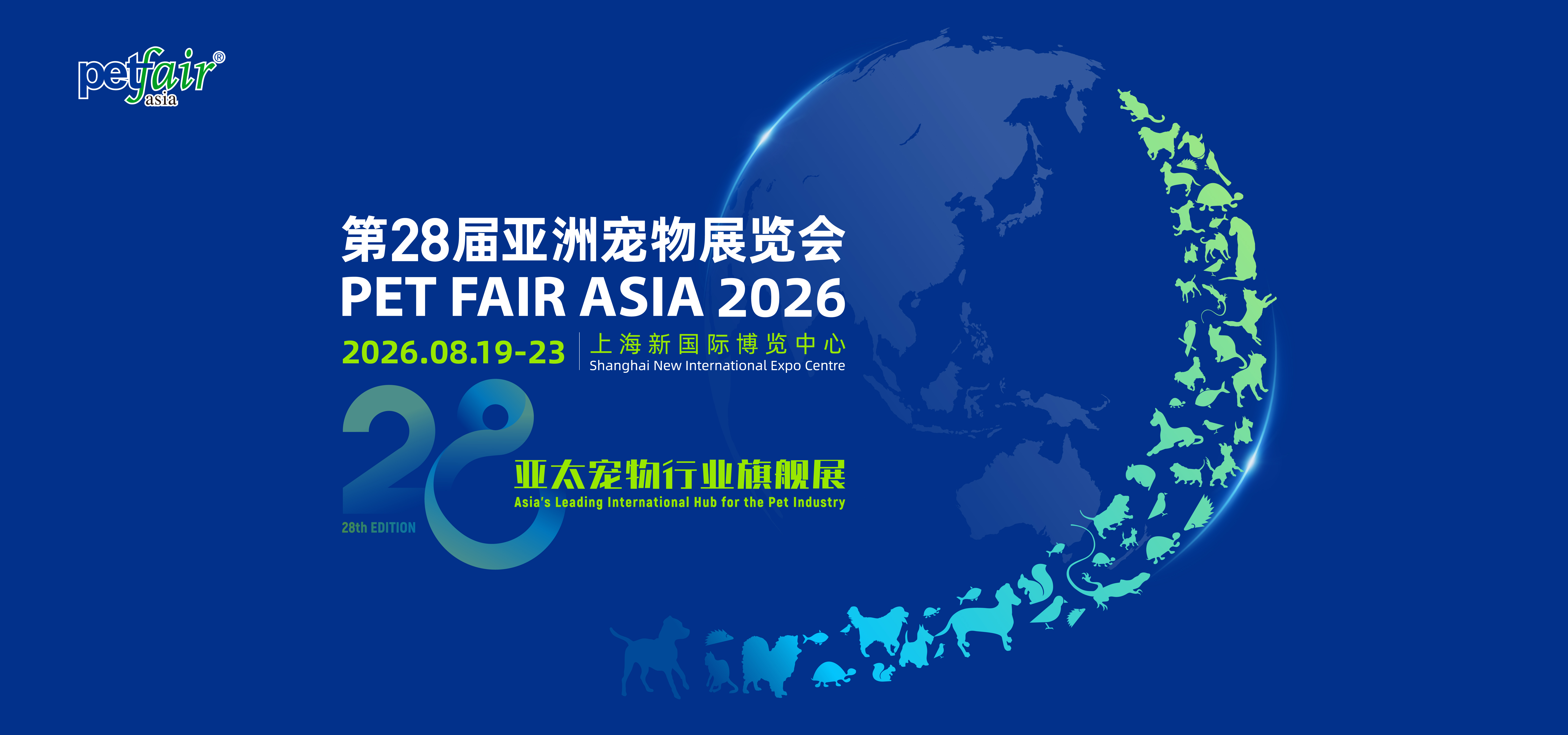 petfair®
asia

第28届亚洲宠物展览会
PET FAIR ASIA 2026
2026.08.19-23
上海新国际博览中心
Shanghai New International Expo Centre

28
28th EDITION
亚太宠物行业旗舰展
Asia's Leading International Hub for the Pet Industry